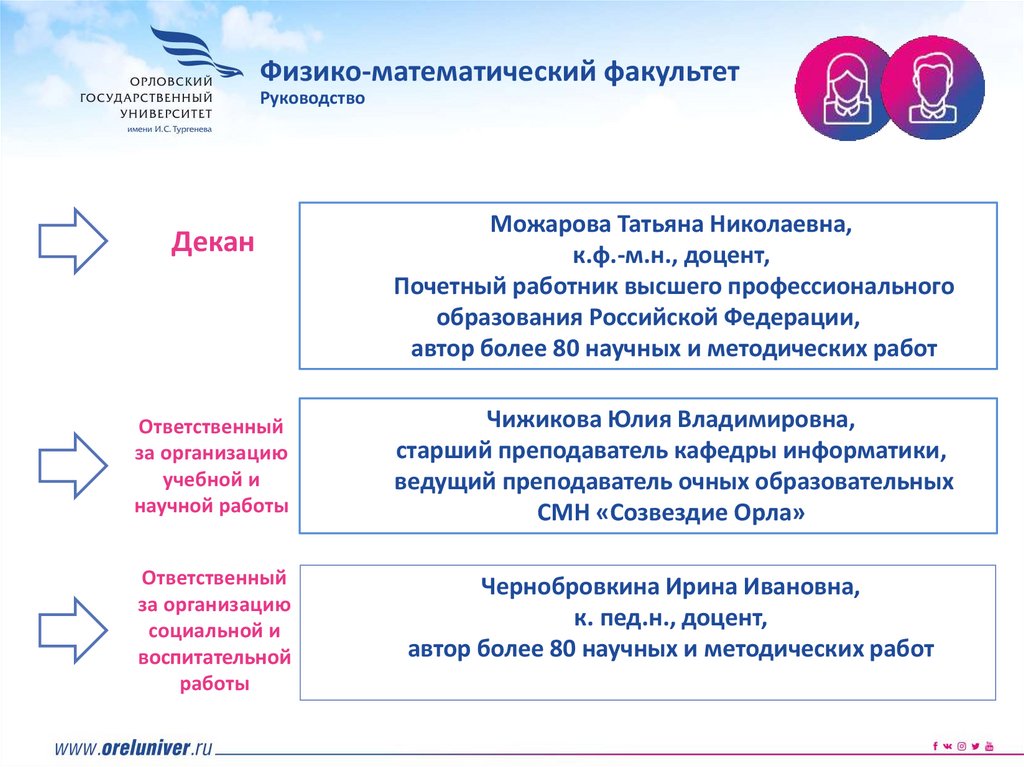 ОРЛОВСКИЙ ГОСУДАРСТВЕННЫЙ УНИВЕРСИТЕТ
имени И.С. Тургенева

Физико-математический факультет
Руководство

Декан

Можарова Татьяна Николаевна,
к.ф.-м.н., доцент,
Почетный работник высшего профессионального образования Российской Федерации,
автор более 80 научных и методических работ

Ответственный за организацию учебной и научной работы

Чижикова Юлия Владимировна,
старший преподаватель кафедры информатики,
ведущий преподаватель очных образовательных СМН «Созвездие Орла»

Ответственный за организацию социальной и воспитательной работы

Чернобровкина Ирина Ивановна,
к. пед.н., доцент,
автор более 80 научных и методических работ

www.oreluniver.ru